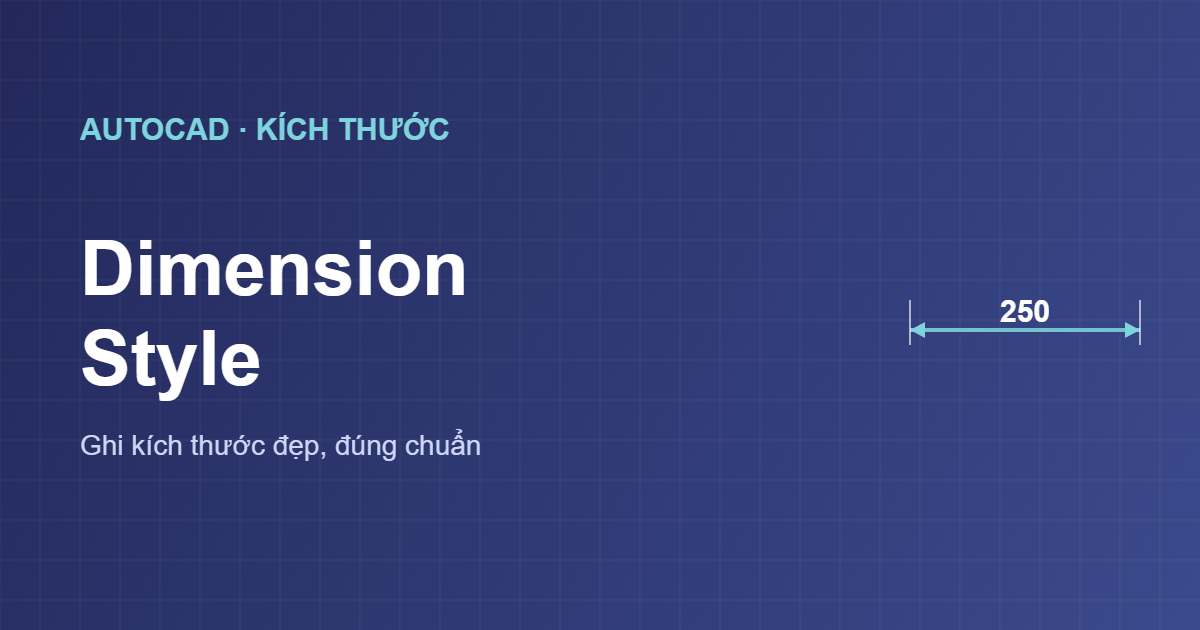 AUTOCAD · KÍCH THƯỚC

Dimension Style

Ghi kích thước đẹp, đúng chuẩn

250